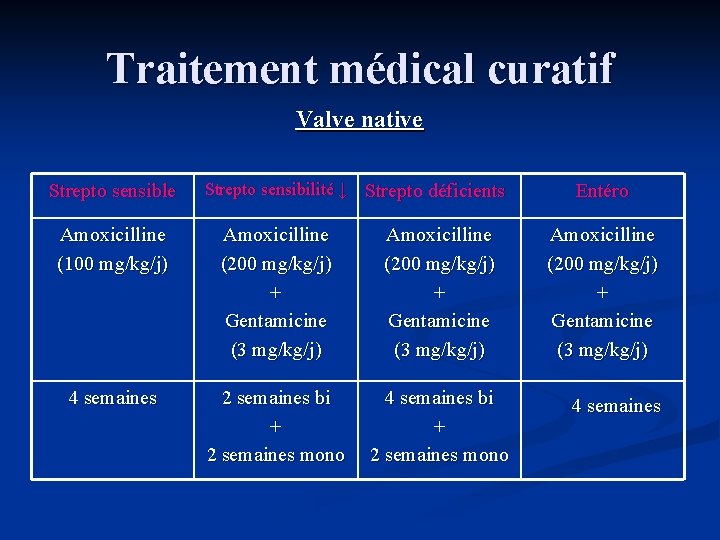 Traitement médical curatif

Valve native

| Strepto sensible | Strepto sensibilité ↓ | Strepto déficients | Entéro |
|---|---|---|---|
| Amoxicilline (100 mg/kg/j) | Amoxicilline (200 mg/kg/j) + Gentamicine (3 mg/kg/j) | Amoxicilline (200 mg/kg/j) + Gentamicine (3 mg/kg/j) | Amoxicilline (200 mg/kg/j) + Gentamicine (3 mg/kg/j) |
| 4 semaines | 2 semaines bi + 2 semaines mono | 4 semaines bi + 2 semaines mono | 4 semaines |